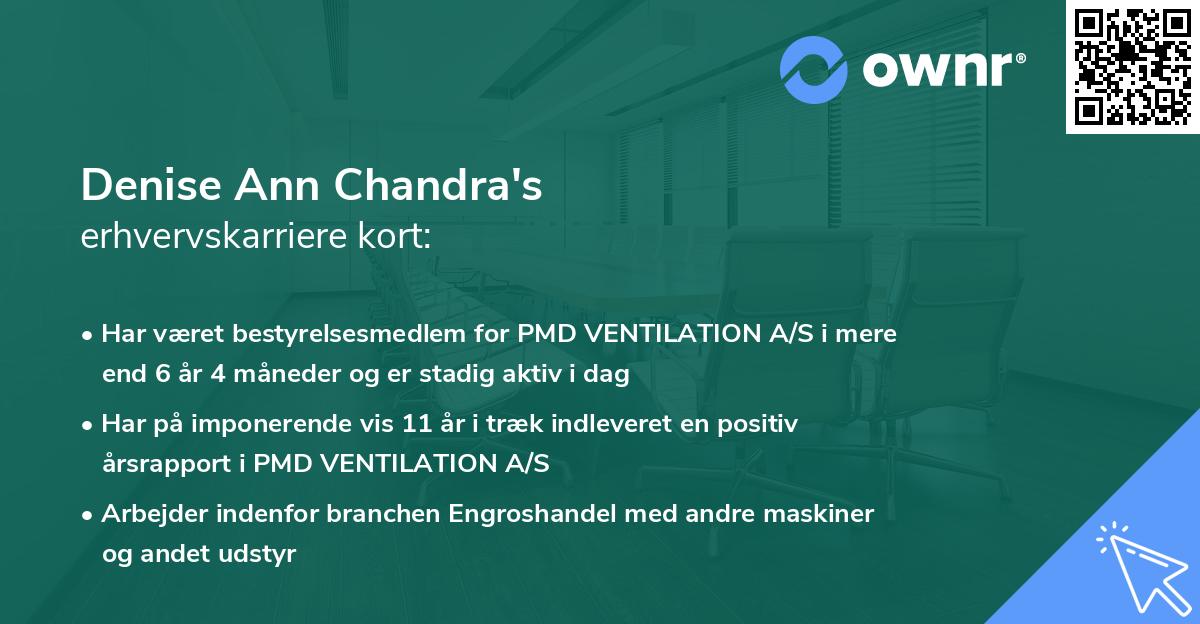 ownr®

Denise Ann Chandra's
erhvervskarriere kort:

• Har været bestyrelsesmedlem for PMD VENTILATION A/S i mere end 6 år 4 måneder og er stadig aktiv i dag

• Har på imponerende vis 11 år i træk indleveret en positiv årsrapport i PMD VENTILATION A/S

• Arbejder indenfor branchen Engroshandel med andre maskiner og andet udstyr